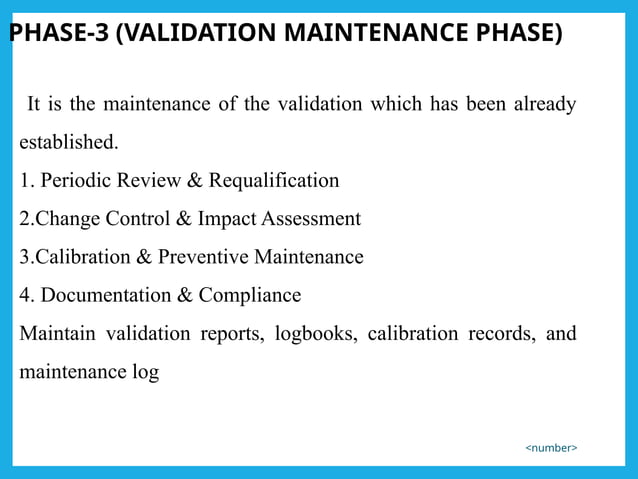 PHASE-3 (VALIDATION MAINTENANCE PHASE)

It is the maintenance of the validation which has been already established.

1. Periodic Review & Requalification

2.Change Control & Impact Assessment

3.Calibration & Preventive Maintenance

4. Documentation & Compliance

Maintain validation reports, logbooks, calibration records, and maintenance log

<number>